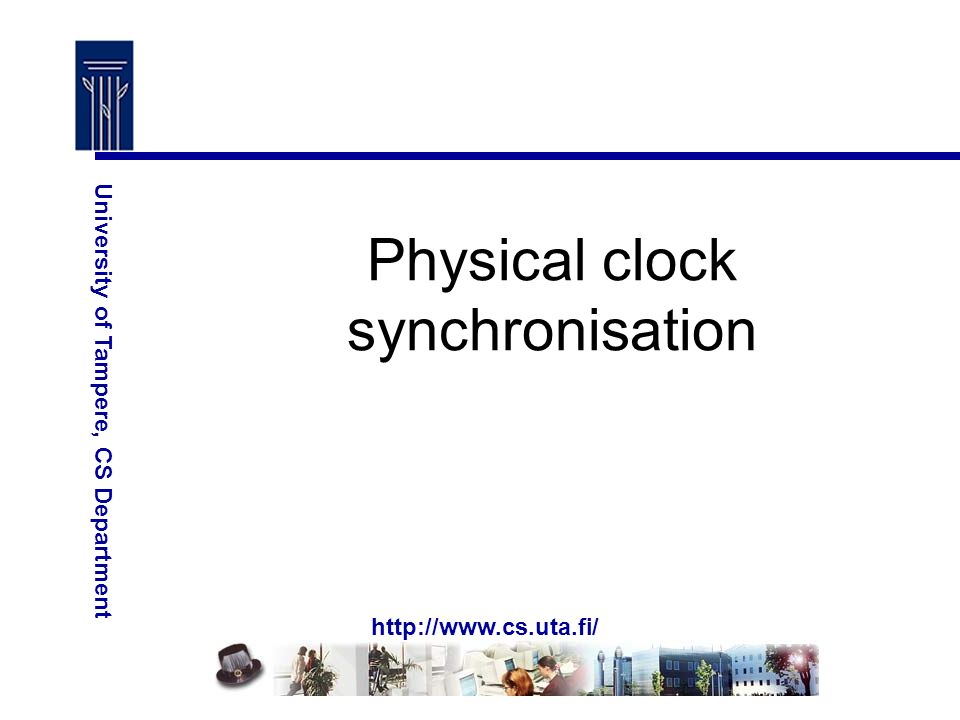 University of Tampere, CS Department

Physical clock synchronisation

http://www.cs.uta.fi/